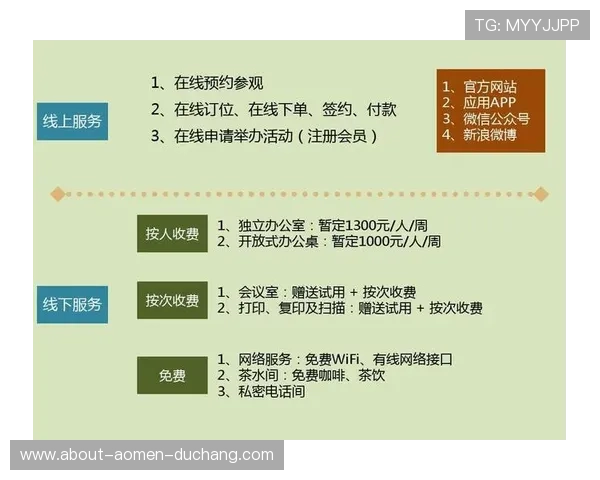 TG: MYYJJPP

线上服务

1、在线预约参观
2、在线订位、在线下单、签约、付款
3、在线申请举办活动（注册会员）

1、官方网站
2、应用APP
3、微信公众号
4、新浪微博

线下服务

按人收费

1、独立办公室：暂定1300元/人/周
2、开放式办公桌：暂定1000元/人/周

按次收费

1、会议室：赠送试用 + 按次收费
2、打印、复印及扫描：赠送试用 + 按次收费

免费

1、网络服务：免费WiFi、有线网络接口
2、茶水间：免费咖啡、茶饮
3、私密电话间

www.about-aomen-duchang.com